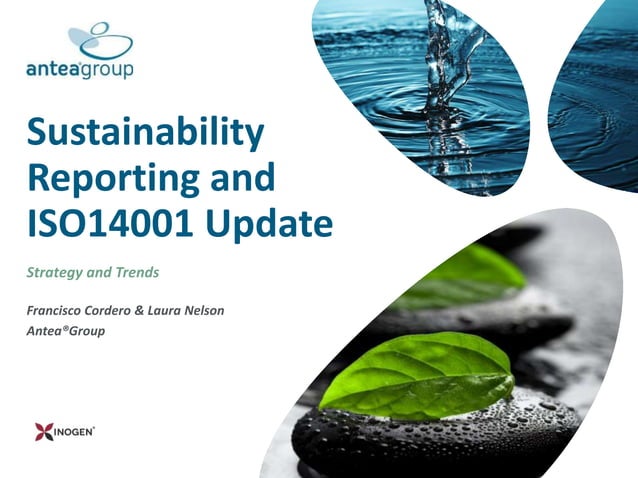 anteagroup

Sustainability Reporting and ISO14001 Update

Strategy and Trends

Francisco Cordero & Laura Nelson
Antea®Group

INOGEN